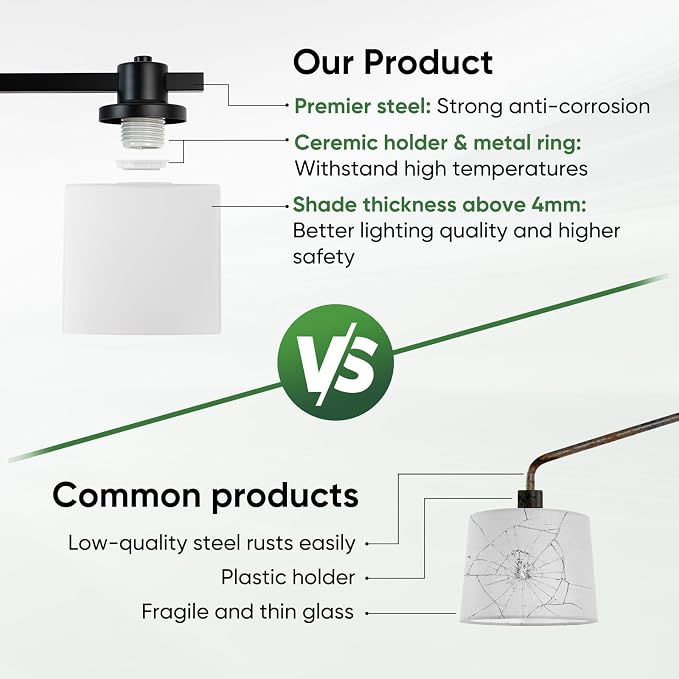 Our Product

Premier steel: Strong anti-corrosion

Ceremic holder & metal ring: Withstand high temperatures

Shade thickness above 4mm: Better lighting quality and higher safety

VS

Common products

Low-quality steel rusts easily

Plastic holder

Fragile and thin glass